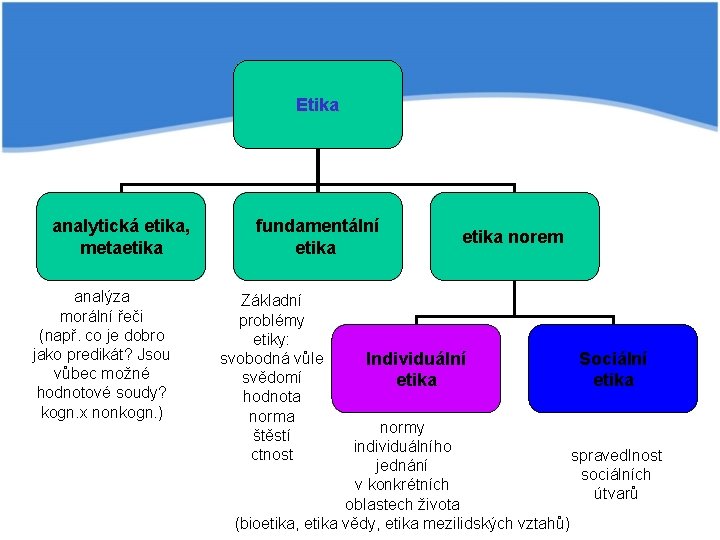 Etika

analytická etika, metaetika

fundamentální etika

etika norem

analýza morální řeči (např. co je dobro jako predikát? Jsou vůbec možné hodnotové soudy? kogn.x nonkogn.)

Základní problémy etiky: svobodná vůle svědomí hodnota norma štěstí ctnost

Individuální etika

Sociální etika

normy individuálního jednání v konkrétních oblastech života (bioetika, etika vědy, etika mezilidských vztahů)

spravedlnost sociálních útvarů